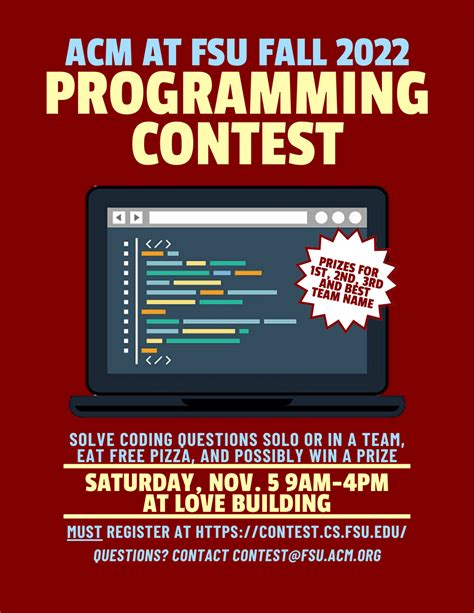 ACM AT FSU FALL 2022
PROGRAMMING CONTEST

</>

</>

PRIZES FOR 1ST, 2ND, 3RD AND BEST TEAM NAME

SOLVE CODING QUESTIONS SOLO OR IN A TEAM, EAT FREE PIZZA, AND POSSIBLY WIN A PRIZE

SATURDAY, NOV. 5 9AM-4PM
AT LOVE BUILDING

MUST REGISTER AT HTTPS://CONTEST.CS.FSU.EDU/

QUESTIONS? CONTACT CONTEST@FSU.ACM.ORG